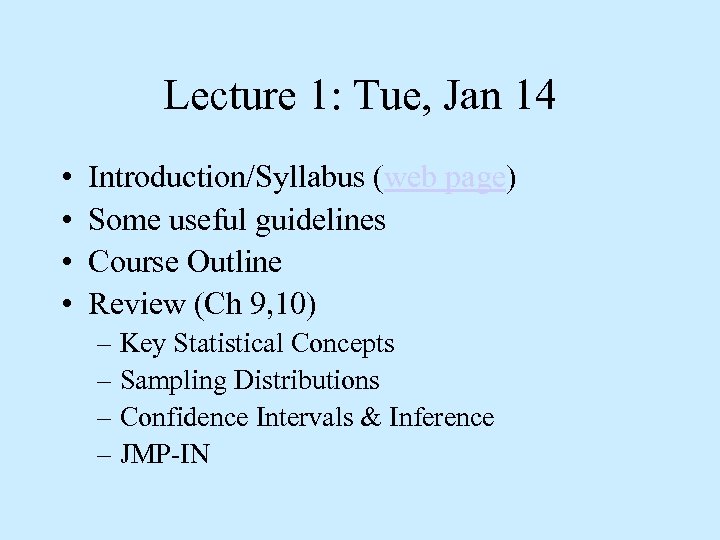 Lecture 1: Tue, Jan 14

• Introduction/Syllabus (web page)
• Some useful guidelines
• Course Outline
• Review (Ch 9,10)
– Key Statistical Concepts
– Sampling Distributions
– Confidence Intervals & Inference
– JMP-IN